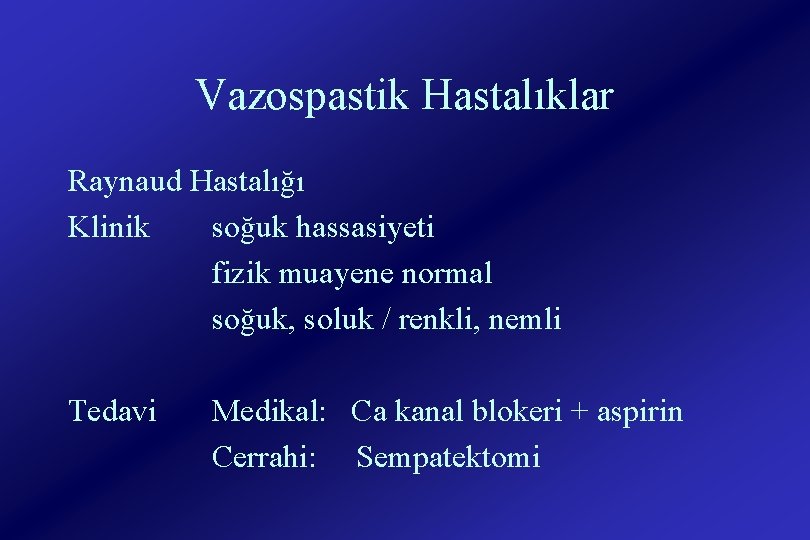 Vazospastik Hastalıklar

Raynaud Hastalığı

Klinik soğuk hassasiyeti
fizik muayene normal
soğuk, soluk / renkli, nemli

Tedavi Medikal: Ca kanal blokeri + aspirin
Cerrahi: Sempatektomi